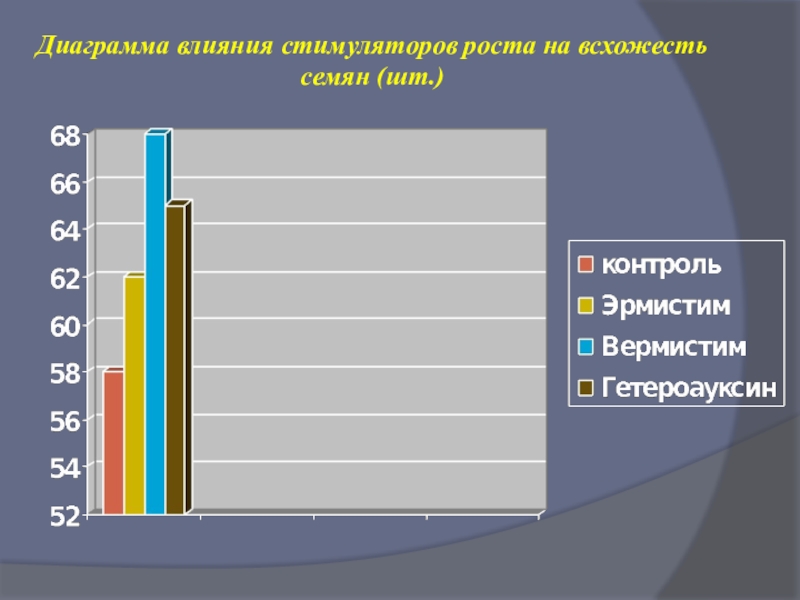 Диаграмма влияния стимуляторов роста на всхожесть семян (шт.)

68
66
64
62
60
58
56
54
52

контроль
Эрмистим
Вермистим
Гетероауксин